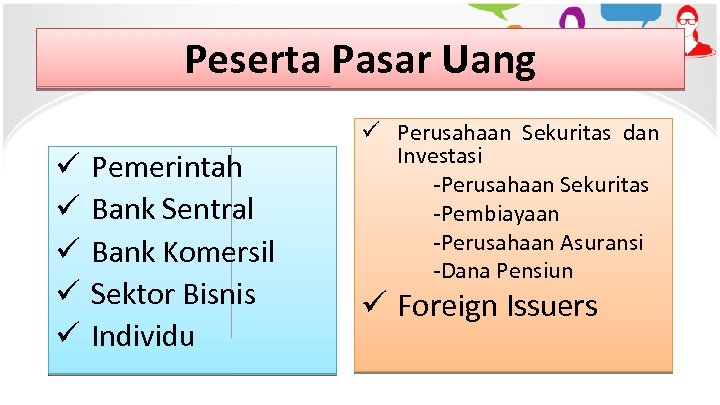 Peserta Pasar Uang

✓ Pemerintah
✓ Bank Sentral
✓ Bank Komersil
✓ Sektor Bisnis
✓ Individu

✓ Perusahaan Sekuritas dan Investasi
-Perusahaan Sekuritas
-Pembiayaan
-Perusahaan Asuransi
-Dana Pensiun
✓ Foreign Issuers